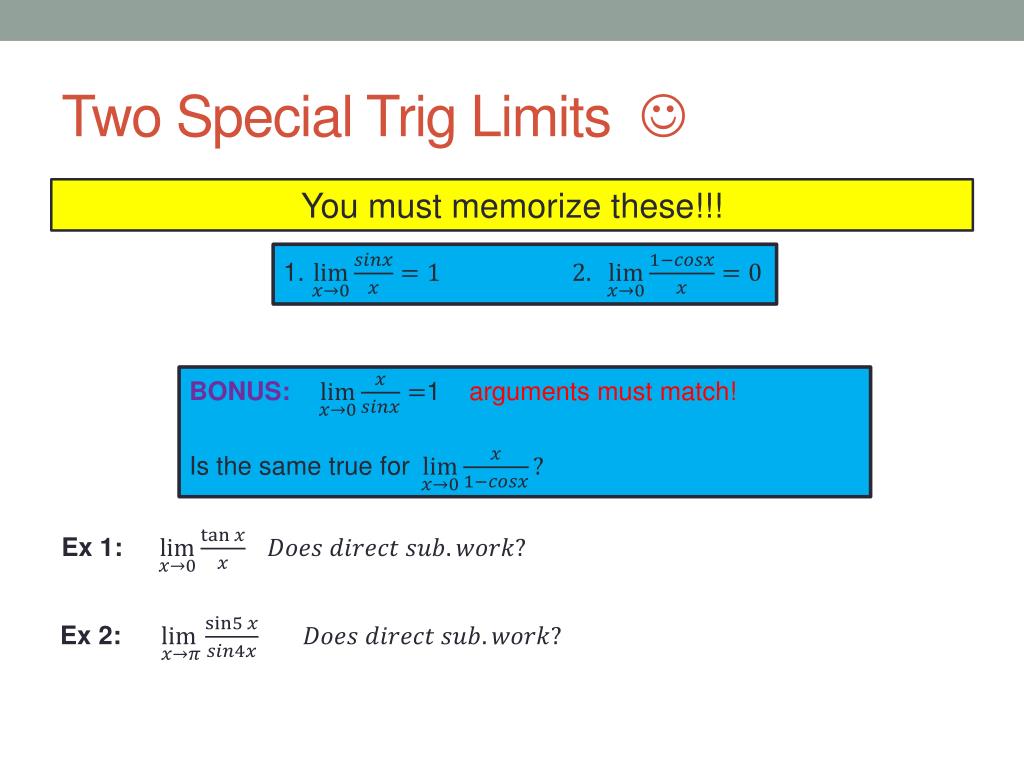 Two Special Trig Limits ☺

You must memorize these!!!

1. $\lim_{x \to 0} \frac{sinx}{x} = 1$ 2. $\lim_{x \to 0} \frac{1-cosx}{x} = 0$

BONUS: $\lim_{x \to 0} \frac{x}{sinx} = 1$ arguments must match!

Is the same true for $\lim_{x \to 0} \frac{x}{1-cosx}$?

Ex 1: $\lim_{x \to 0} \frac{\tan x}{x}$ $Does\ direct\ sub.work?$

Ex 2: $\lim_{x \to \pi} \frac{\sin 5x}{sin4x}$ $Does\ direct\ sub.work?$